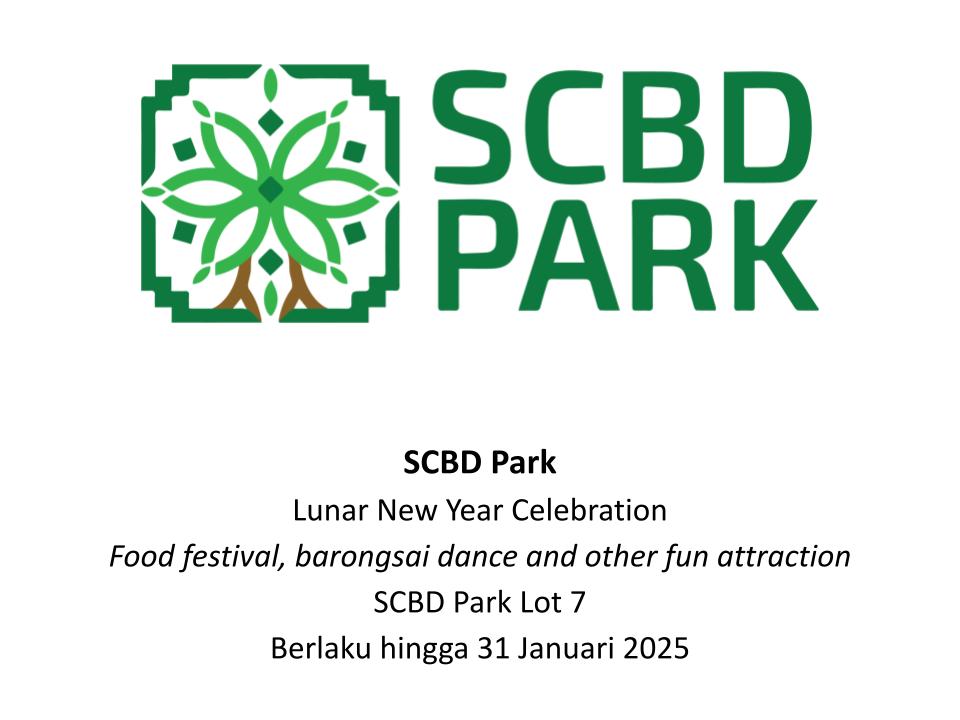 SCBD PARK

SCBD Park
Lunar New Year Celebration
Food festival, barongsai dance and other fun attraction
SCBD Park Lot 7
Berlaku hingga 31 Januari 2025